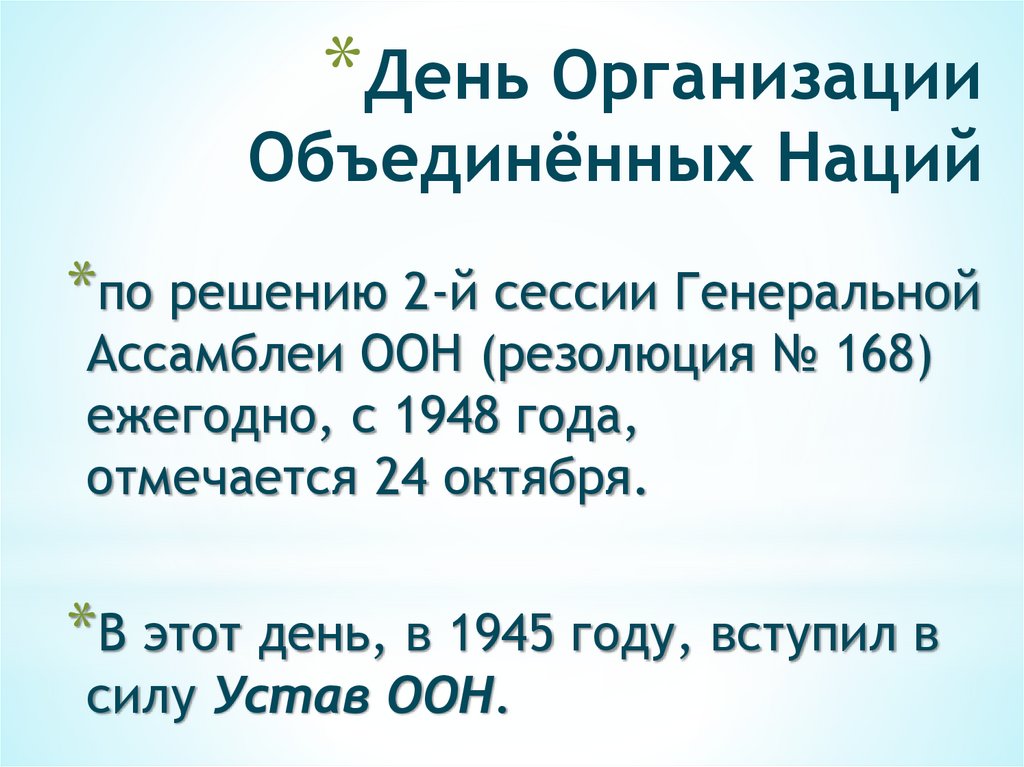 *День Организации Объединённых Наций

*по решению 2-й сессии Генеральной Ассамблеи ООН (резолюция № 168) ежегодно, с 1948 года, отмечается 24 октября.

*В этот день, в 1945 году, вступил в силу Устав ООН.